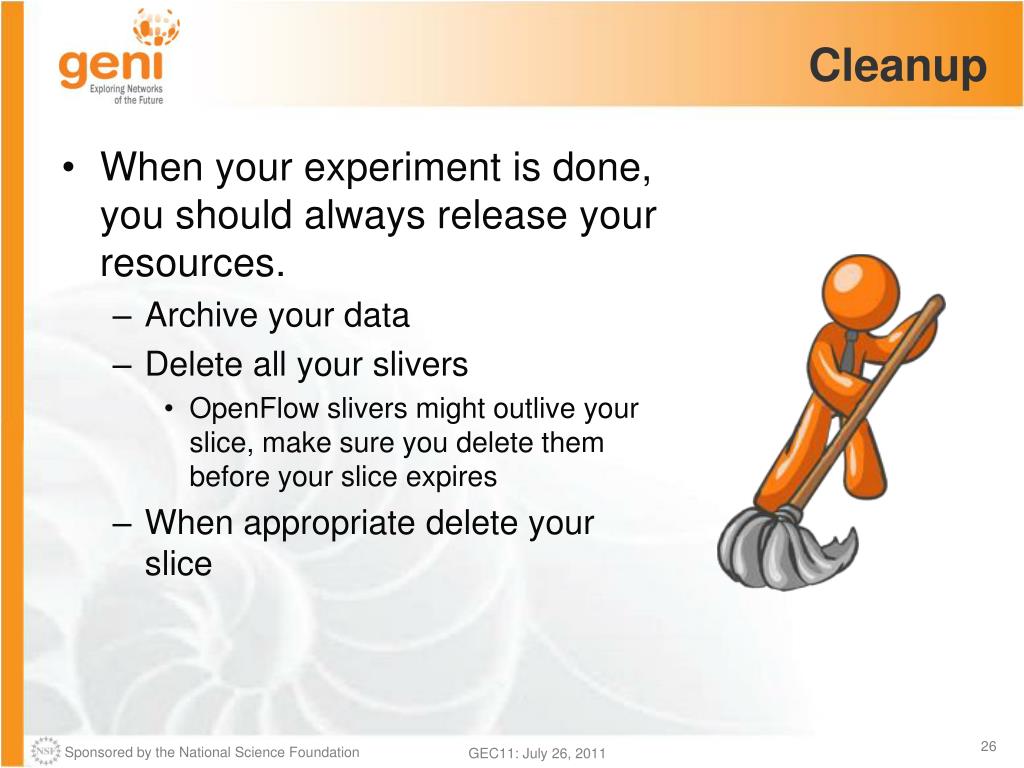 geni
Exploring Networks of the Future

Cleanup

• When your experiment is done, you should always release your resources.
– Archive your data
– Delete all your slivers
• OpenFlow slivers might outlive your slice, make sure you delete them before your slice expires
– When appropriate delete your slice

NSF Sponsored by the National Science Foundation

GEC11: July 26, 2011

26